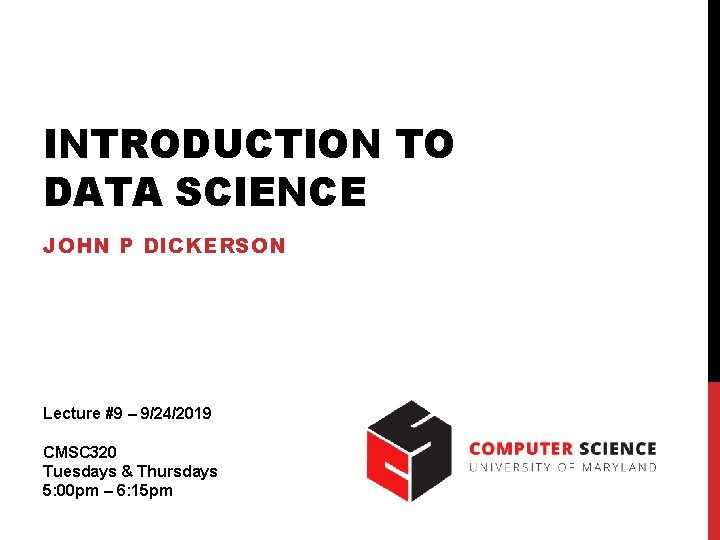 INTRODUCTION TO DATA SCIENCE

JOHN P DICKERSON

Lecture #9 – 9/24/2019

CMSC320
Tuesdays & Thursdays
5:00pm – 6:15pm

COMPUTER SCIENCE
UNIVERSITY OF MARYLAND